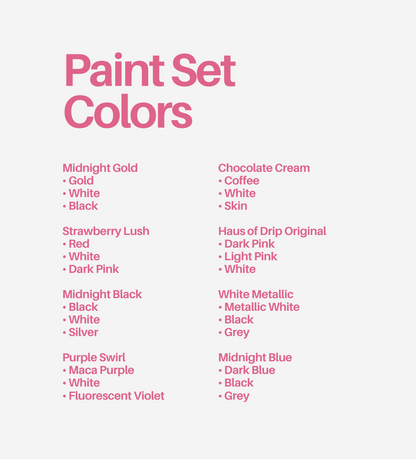 Paint Set Colors

Midnight Gold
• Gold
• White
• Black

Strawberry Lush
• Red
• White
• Dark Pink

Midnight Black
• Black
• White
• Silver

Purple Swirl
• Maca Purple
• White
• Fluorescent Violet

Chocolate Cream
• Coffee
• White
• Skin

Haus of Drip Original
• Dark Pink
• Light Pink
• White

White Metallic
• Metallic White
• Black
• Grey

Midnight Blue
• Dark Blue
• Black
• Grey